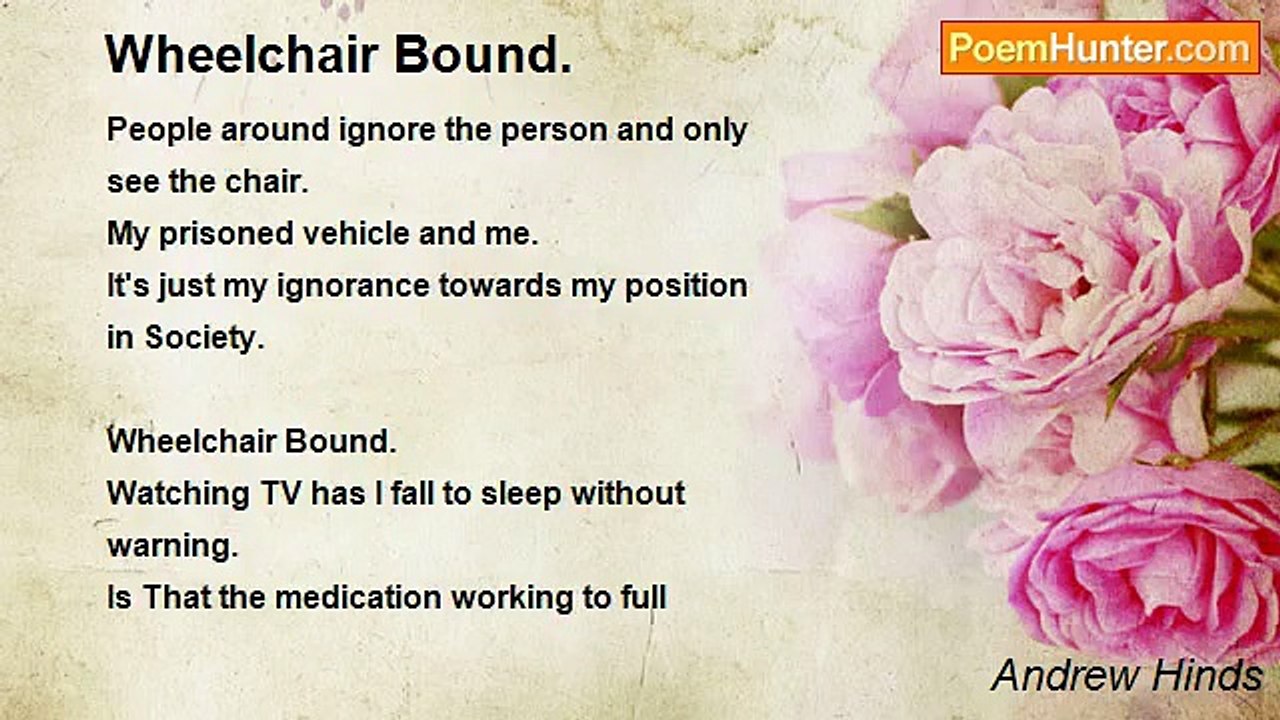 Wheelchair Bound.

PoemHunter.com

People around ignore the person and only see the chair.
My prisoned vehicle and me.
It's just my ignorance towards my position in Society.

Wheelchair Bound.
Watching TV has I fall to sleep without warning.
Is That the medication working to full

Andrew Hinds